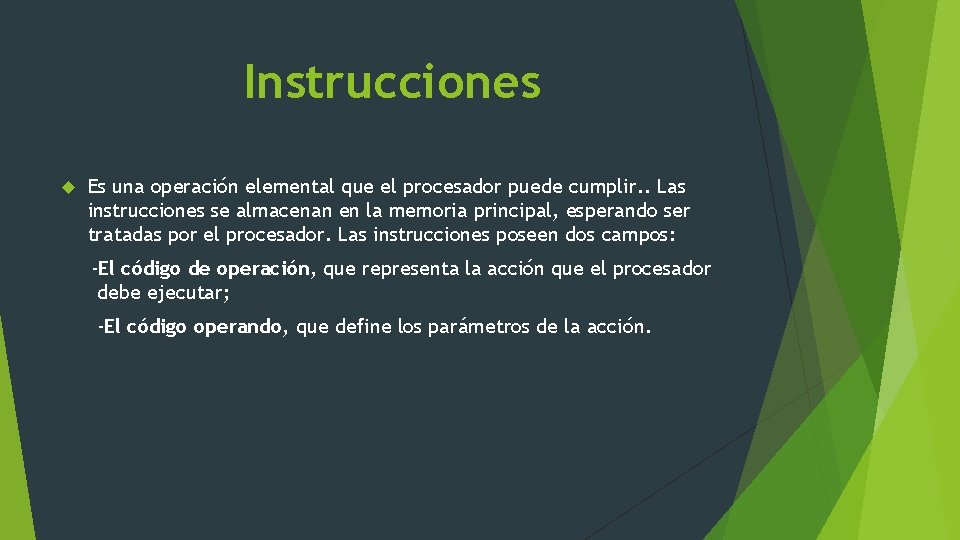 Instrucciones

Es una operación elemental que el procesador puede cumplir.. Las instrucciones se almacenan en la memoria principal, esperando ser tratadas por el procesador. Las instrucciones poseen dos campos:

-El código de operación, que representa la acción que el procesador debe ejecutar;

-El código operando, que define los parámetros de la acción.